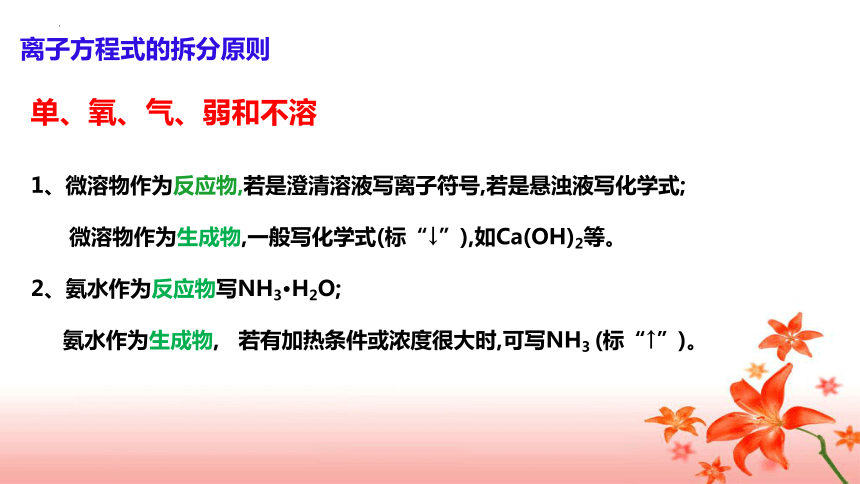 离子方程式的拆分原则

单、氧、气、弱和不溶

1、微溶物作为反应物,若是澄清溶液写离子符号,若是悬浊液写化学式;

微溶物作为生成物,一般写化学式(标“↓”),如$Ca(OH)_2$等。

2、氨水作为反应物写$NH_3 \cdot H_2O$;

氨水作为生成物, 若有加热条件或浓度很大时,可写$NH_3$ (标“↑”)。